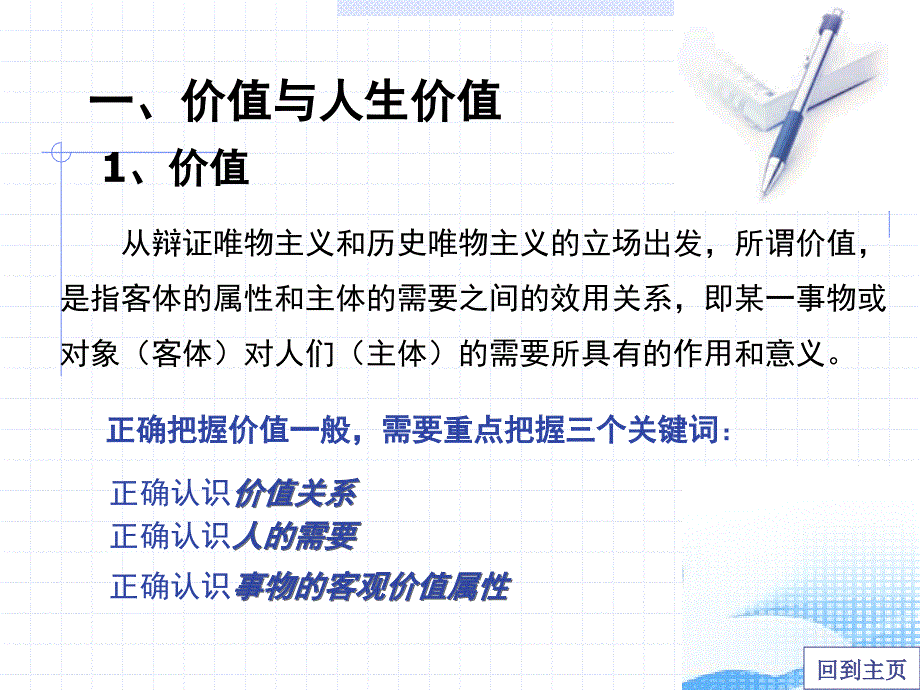 一、价值与人生价值

1、价值

从辩证唯物主义和历史唯物主义的立场出发，所谓价值，是指客体的属性和主体的需要之间的效用关系，即某一事物或对象（客体）对人们（主体）的需要所具有的作用和意义。

正确把握价值一般，需要重点把握三个关键词：

正确认识价值关系
正确认识人的需要
正确认识事物的客观价值属性

回到主页